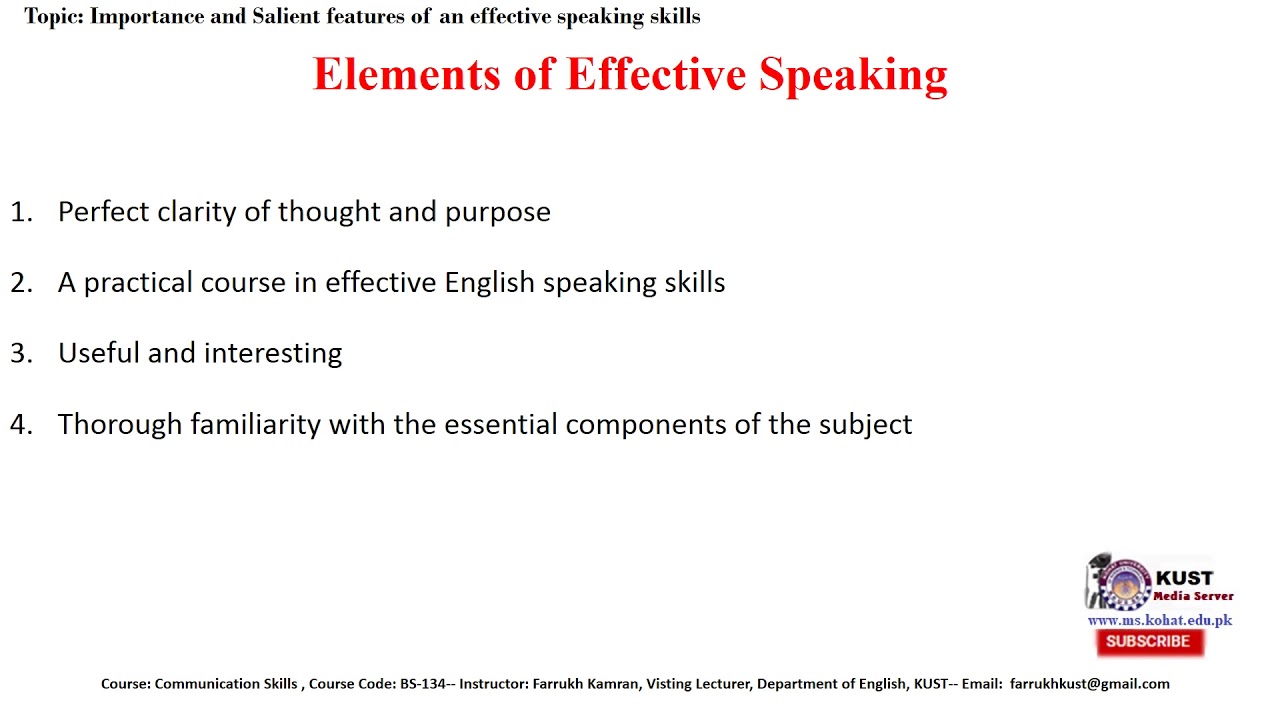 Topic: Importance and Salient features of an effective speaking skills

Elements of Effective Speaking

1. Perfect clarity of thought and purpose

2. A practical course in effective English speaking skills

3. Useful and interesting

4. Thorough familiarity with the essential components of the subject

KUST
Media Server
www.ms.kohat.edu.pk
SUBSCRIBE

Course: Communication Skills , Course Code: BS-134-- Instructor: Farrukh Kamran, Visting Lecturer, Department of English, KUST-- Email: farrukhkust@gmail.com